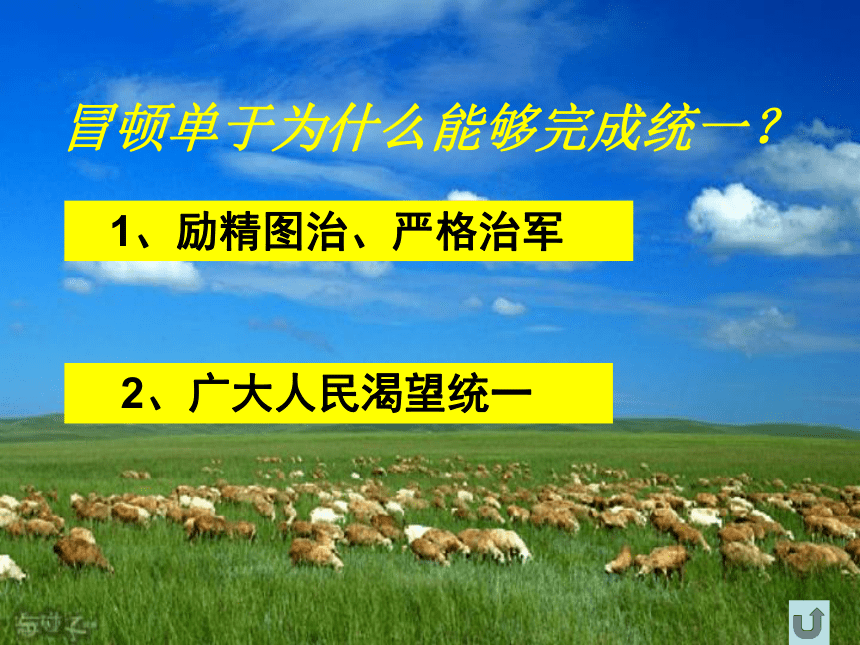 冒顿单于为什么能够完成统一？

1、励精图治、严格治军

2、广大人民渴望统一